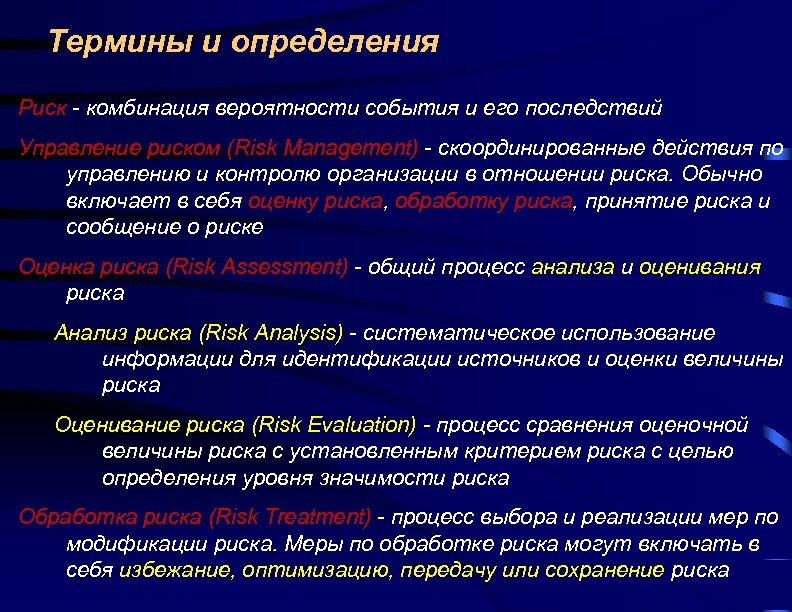 Термины и определения

Риск - комбинация вероятности события и его последствий

Управление риском (Risk Management) - скоординированные действия по управлению и контролю организации в отношении риска. Обычно включает в себя оценку риска, обработку риска, принятие риска и сообщение о риске

Оценка риска (Risk Assessment) - общий процесс анализа и оценивания риска

Анализ риска (Risk Analysis) - систематическое использование информации для идентификации источников и оценки величины риска

Оценивание риска (Risk Evaluation) - процесс сравнения оценочной величины риска с установленным критерием риска с целью определения уровня значимости риска

Обработка риска (Risk Treatment) - процесс выбора и реализации мер по модификации риска. Меры по обработке риска могут включать в себя избежание, оптимизацию, передачу или сохранение риска